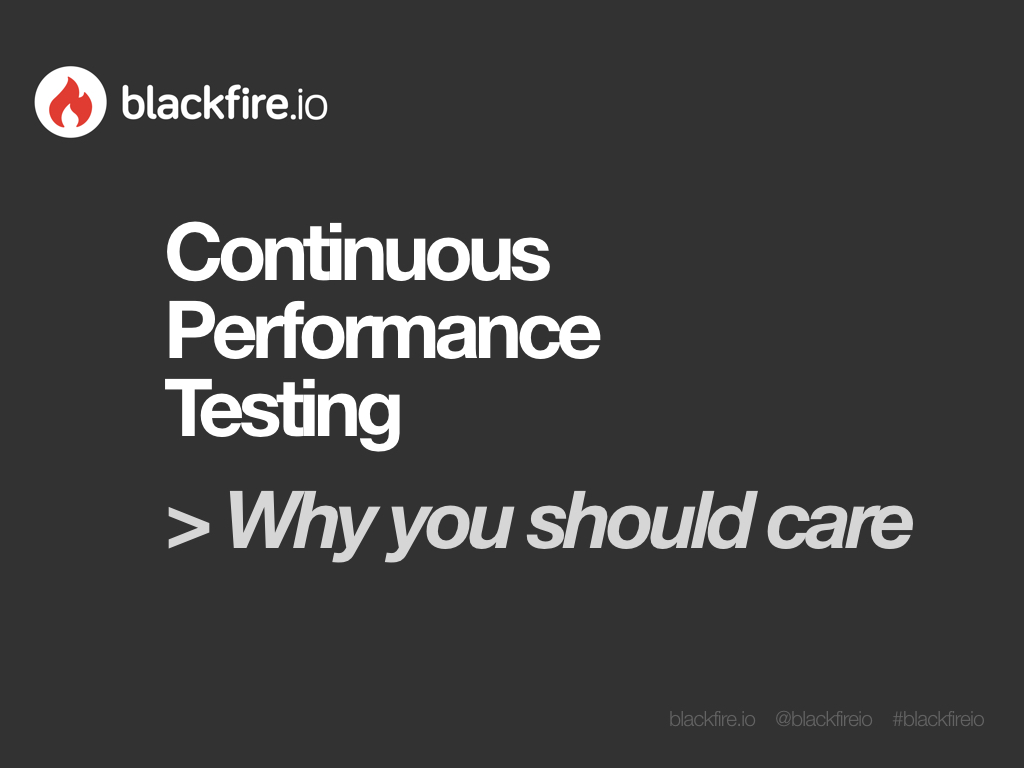 blackfire.io

Continuous Performance Testing

> Why you should care

blackfire.io @blackfireio #blackfireio